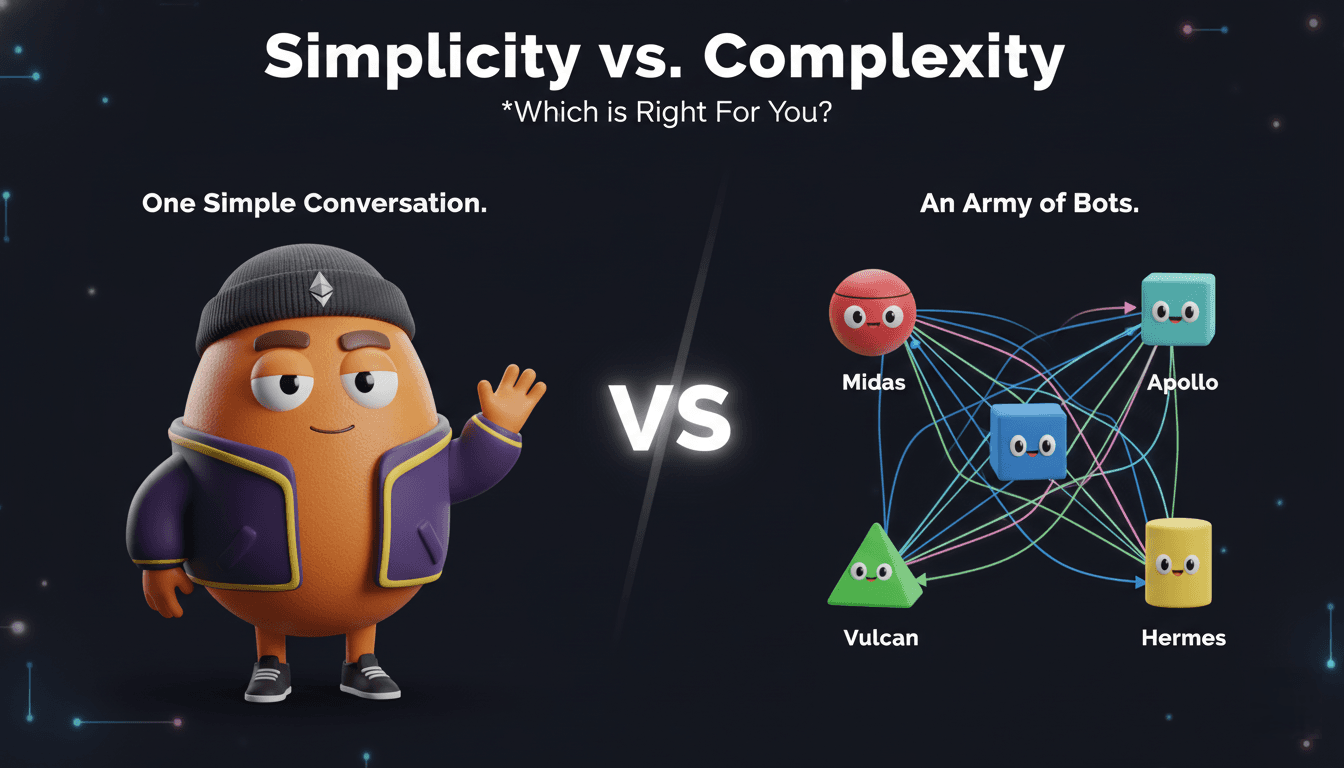 Simplicity vs. Complexity

*Which is Right For You?

One Simple Conversation.

VS

An Army of Bots.

Midas

Apollo

Vulcan

Hermes